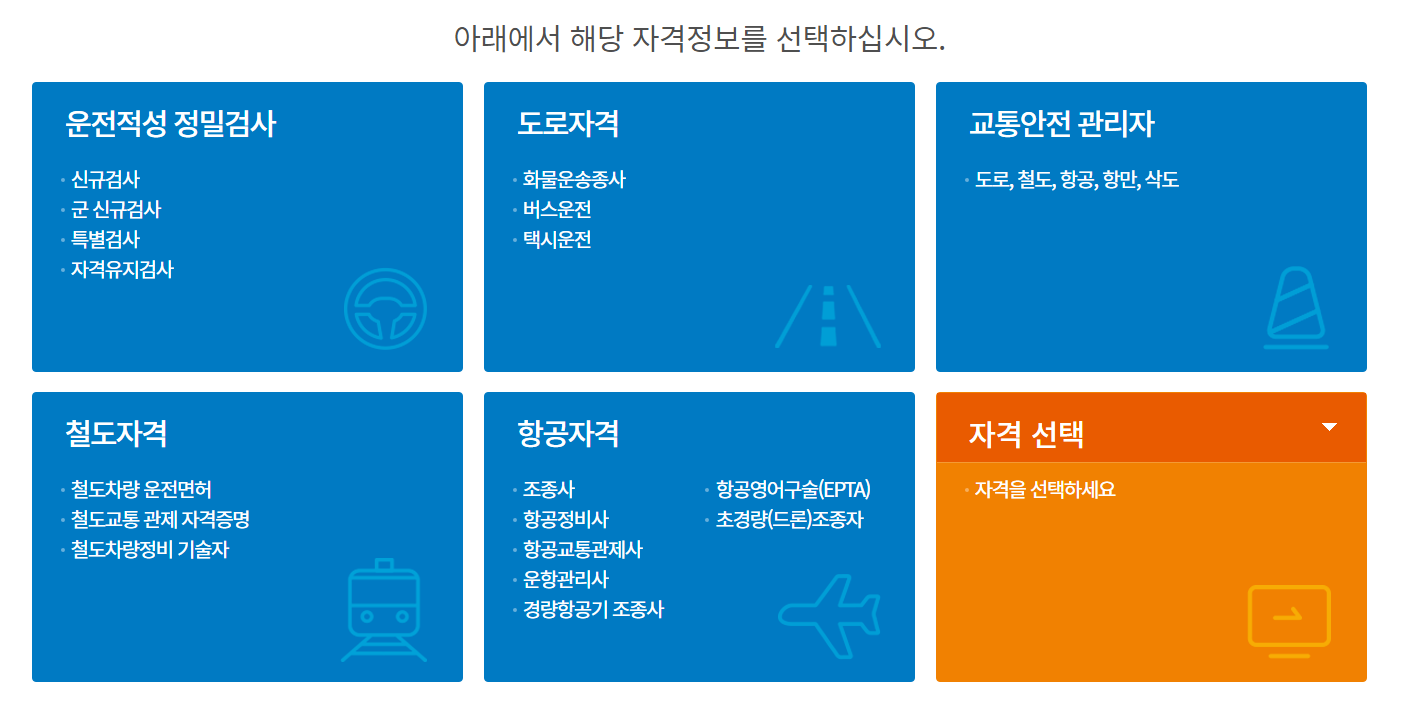 아래에서 해당 자격정보를 선택하십시오.

운전적성 정밀검사

· 신규검사
· 군 신규검사
· 특별검사
· 자격유지검사

도로자격

· 화물운송종사
· 버스운전
· 택시운전

교통안전 관리자

· 도로, 철도, 항공, 항만, 삭도

철도자격

· 철도차량 운전면허
· 철도교통 관제 자격증명
· 철도차량정비 기술자

항공자격

· 조종사
· 항공정비사
· 항공교통관제사
· 운항관리사
· 경량항공기 조종사

· 항공영어구술(EPTA)
· 초경량(드론)조종자

자격 선택

· 자격을 선택하세요